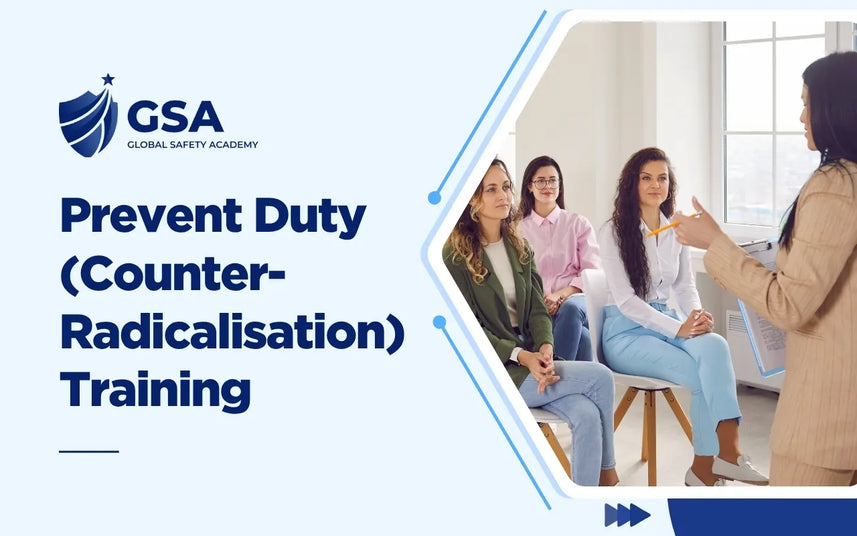 GSA
GLOBAL SAFETY ACADEMY

Prevent Duty (Counter-Radicalisation) Training